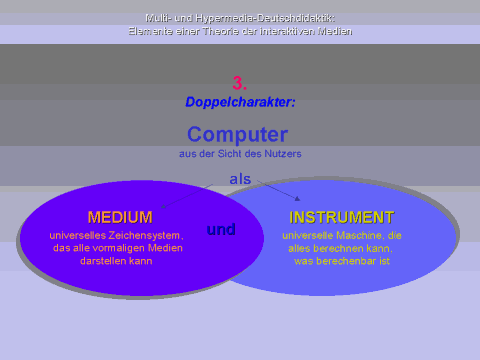 Multi- und Hypermedia-Deutschdidaktik:
Elemente einer Theorie der interaktiven Medien

3.
Doppelcharakter:

Computer
aus der Sicht des Nutzers

als

MEDIUM
universelles Zeichensystem, das alle vormaligen Medien darstellen kann

und

INSTRUMENT
universelle Maschine, die alles berechnen kann, was berechenbar ist